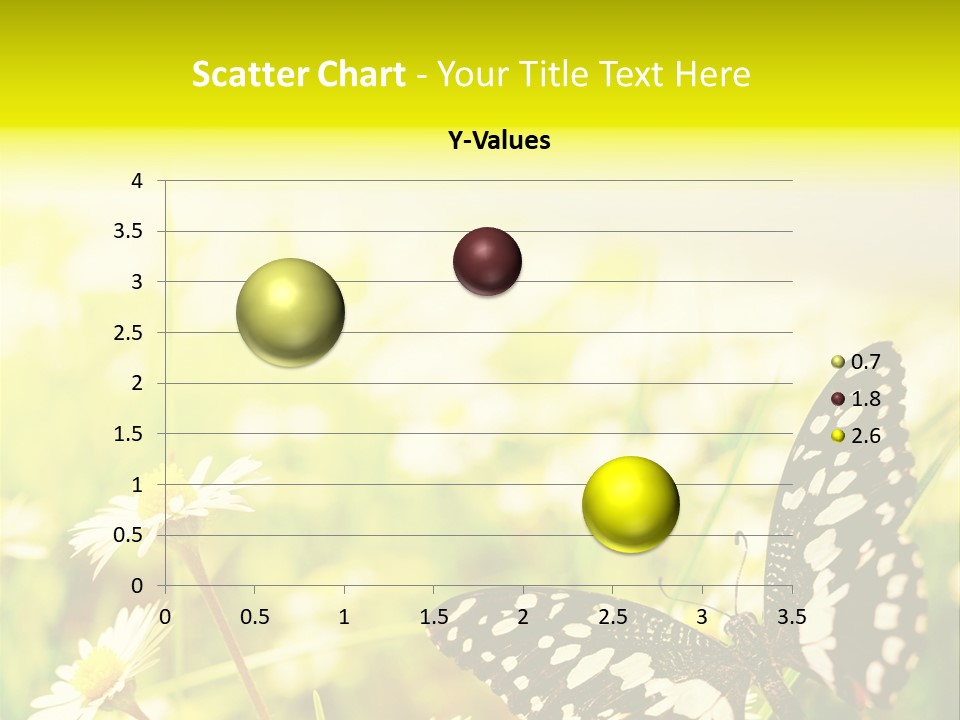 Scatter Chart - Your Title Text Here

Y-Values

4
3.5
3
2.5
2
1.5
1
0.5
0

0 0.5 1 1.5 2 2.5 3 3.5

0.7
1.8
2.6